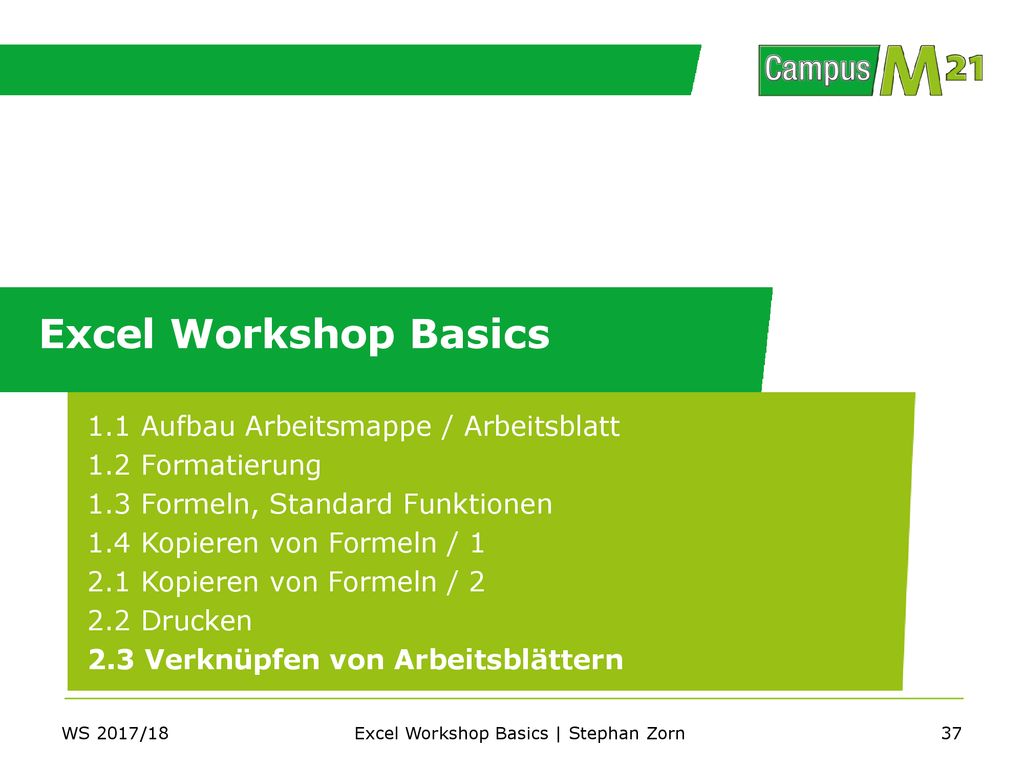 Campus M21

Excel Workshop Basics

1.1 Aufbau Arbeitsmappe / Arbeitsblatt
1.2 Formatierung
1.3 Formeln, Standard Funktionen
1.4 Kopieren von Formeln / 1
2.1 Kopieren von Formeln / 2
2.2 Drucken
2.3 Verknüpfen von Arbeitsblättern

WS 2017/18 Excel Workshop Basics | Stephan Zorn 37